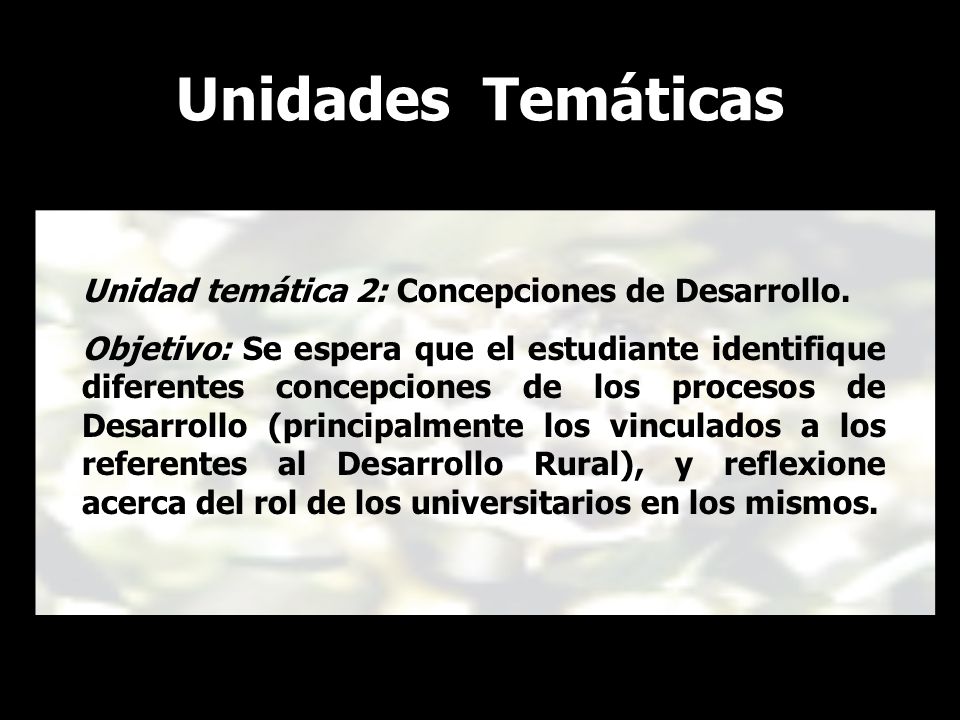 Unidades Temáticas

Unidad temática 2: Concepciones de Desarrollo.

Objetivo: Se espera que el estudiante identifique diferentes concepciones de los procesos de Desarrollo (principalmente los vinculados a los referentes al Desarrollo Rural), y reflexione acerca del rol de los universitarios en los mismos.